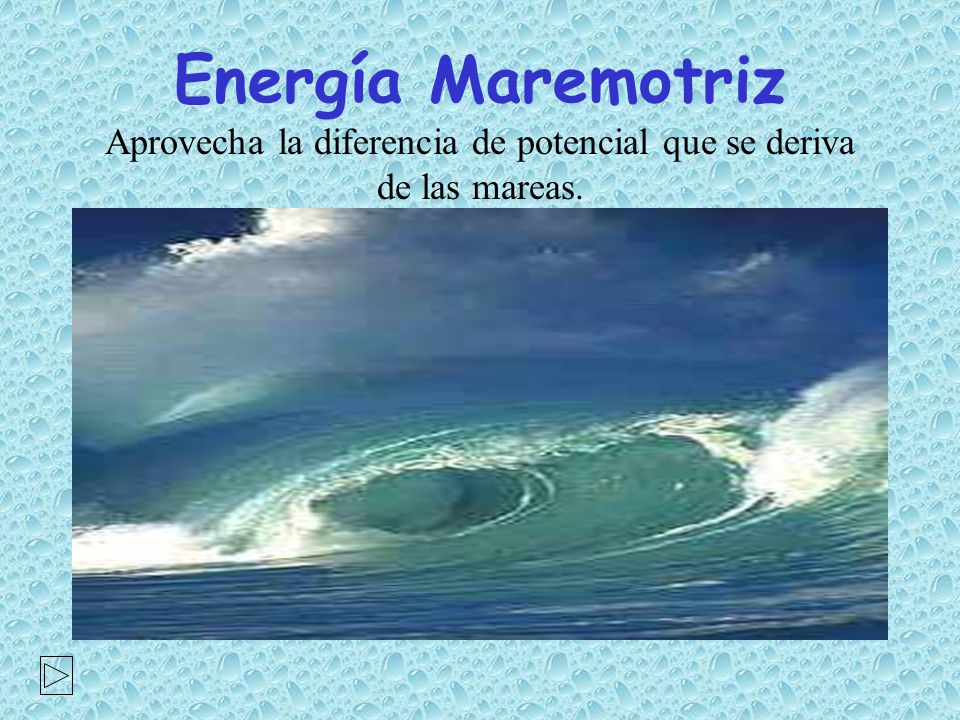 Energía Maremotriz

Aprovecha la diferencia de potencial que se deriva de las mareas.